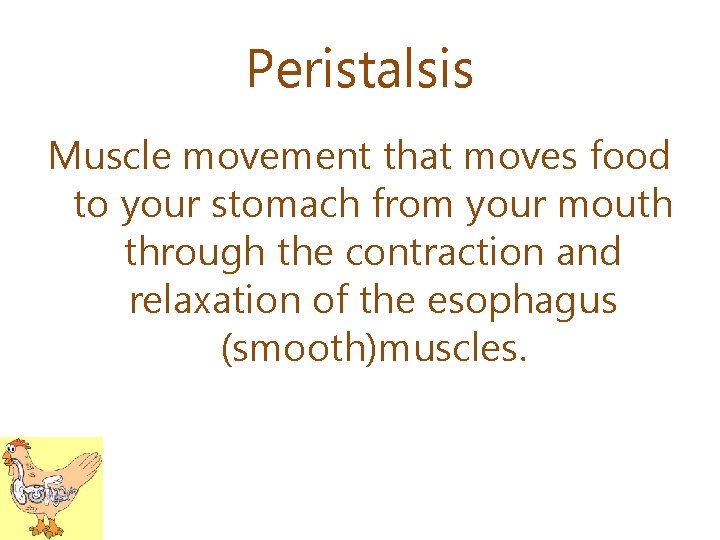 Peristalsis

Muscle movement that moves food to your stomach from your mouth through the contraction and relaxation of the esophagus (smooth)muscles.